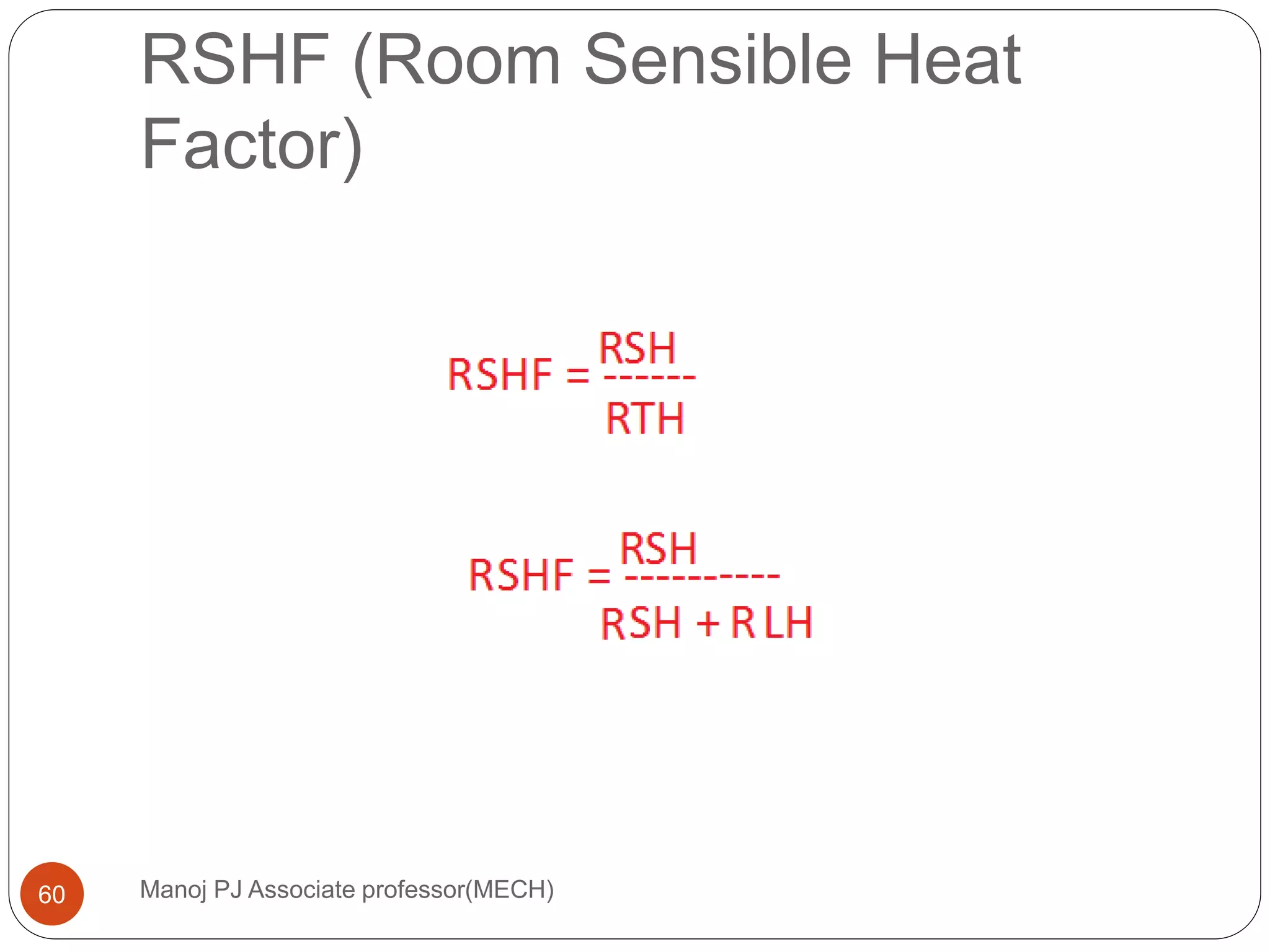 RSHF (Room Sensible Heat Factor)

$RSHF = \frac{RSH}{RTH}$

$RSHF = \frac{RSH}{RSH + RLH}$

60

Manoj PJ Associate professor(MECH)